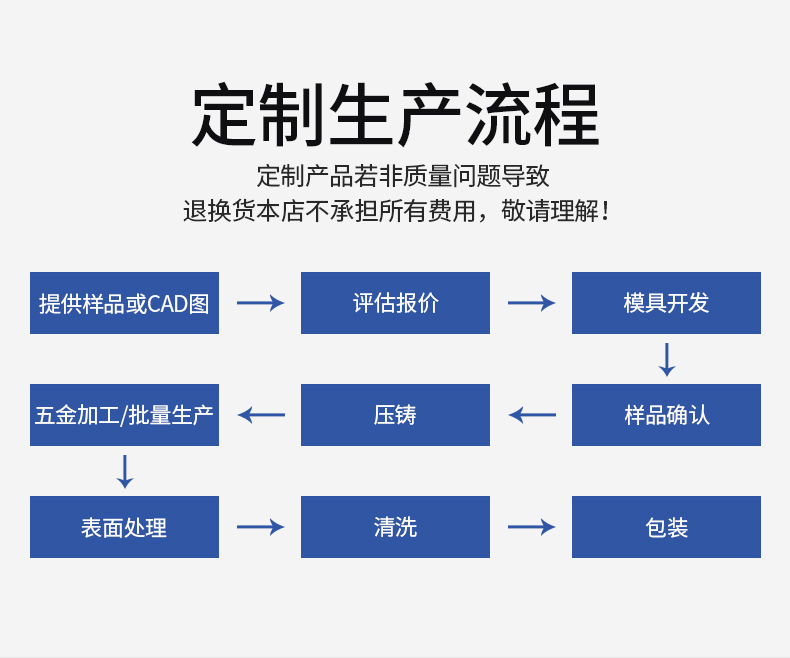 定制生产流程

定制产品若非质量问题导致
退换货本店不承担所有费用，敬请理解！

提供样品或CAD图

评估报价

模具开发

样品确认

压铸

五金加工/批量生产

表面处理

清洗

包装